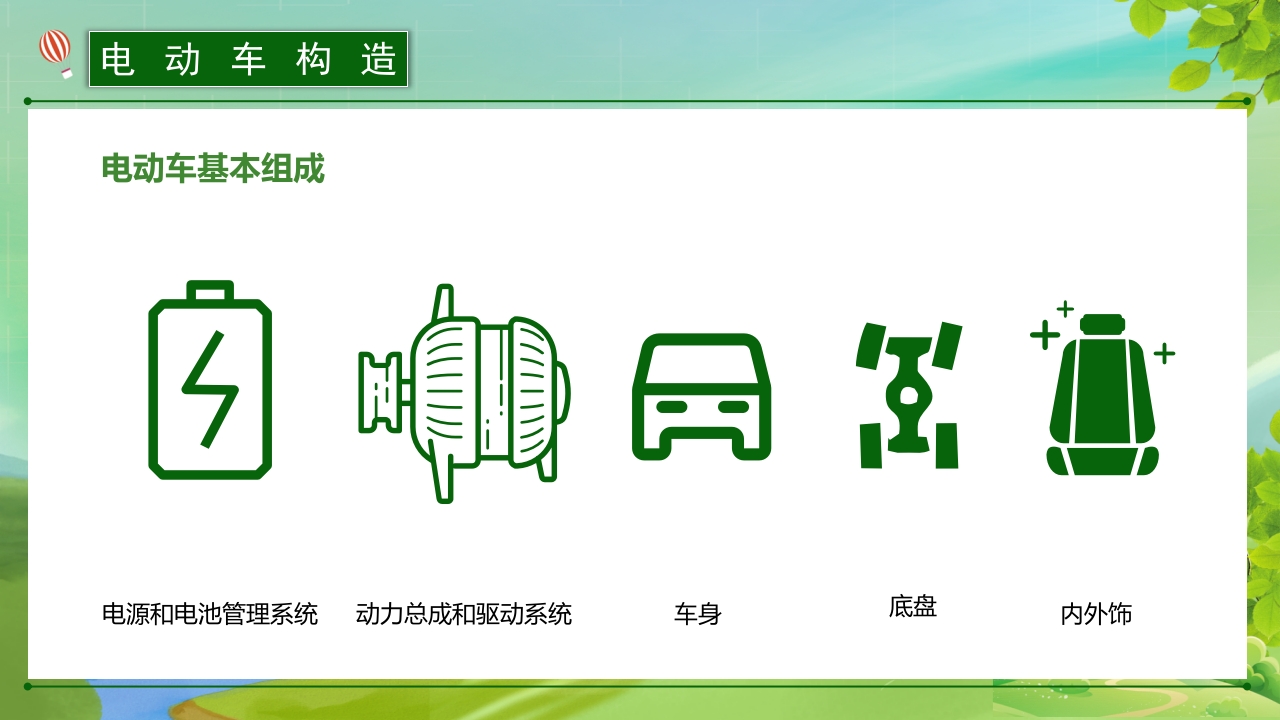 电动车构造

电动车基本组成

电源和电池管理系统

动力总成和驱动系统

车身

底盘

内外饰